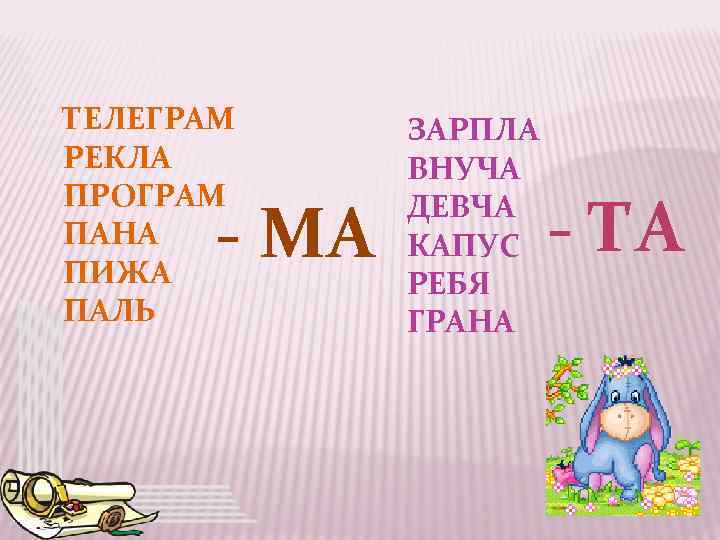 ТЕЛЕГРАМ
РЕКЛА
ПРОГРАМ
ПАНА
ПИЖА
ПАЛЬ

- МА

ЗАРПЛА
ВНУЧА
ДЕВЧА
КАПУС
РЕБЯ
ГРАНА

- ТА